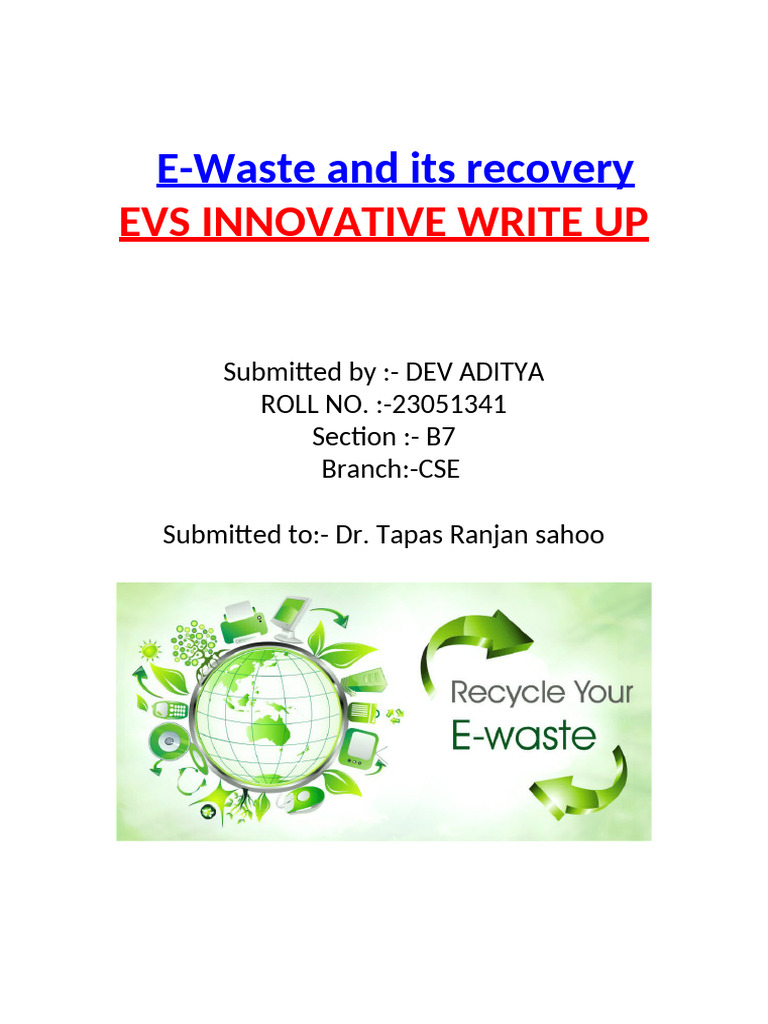 E-Waste and its recovery
EVS INNOVATIVE WRITE UP

Submitted by :- DEV ADITYA
ROLL NO. :-23051341
Section :- B7
Branch:-CSE

Submitted to:- Dr. Tapas Ranjan sahoo

Recycle Your
E-waste